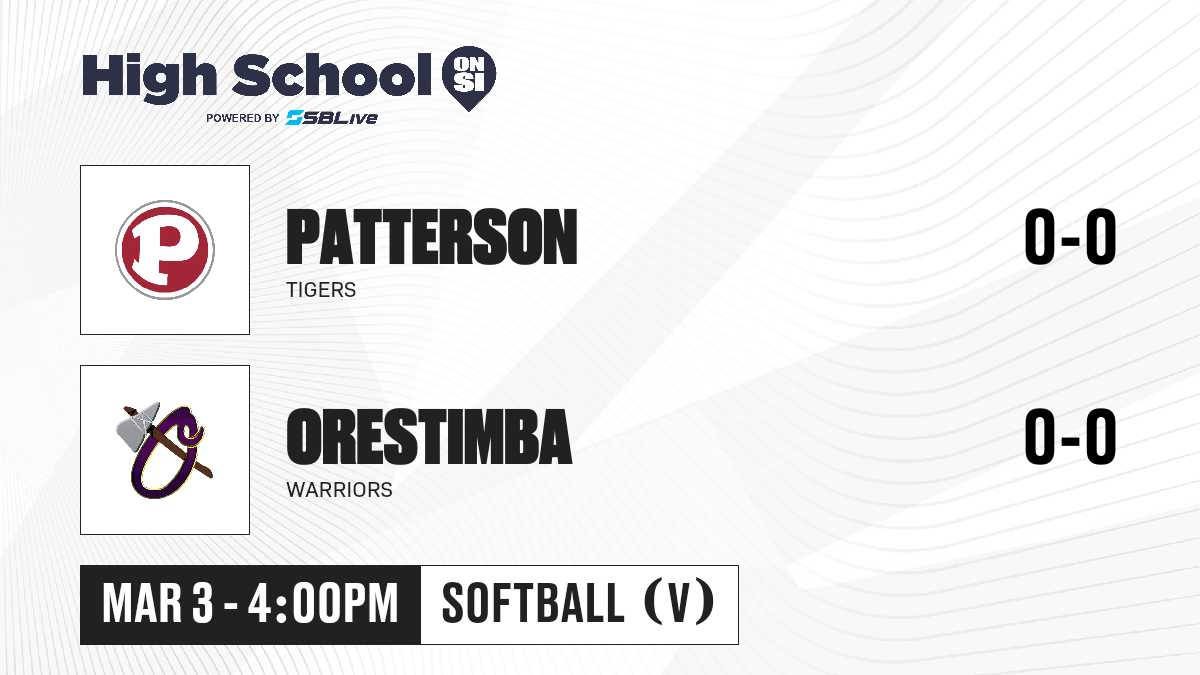 High School ON SI
POWERED BY SBLive

P

PATTERSON
TIGERS

0-0

O

ORESTIMBA
WARRIORS

0-0

MAR 3 - 4:00PM

SOFTBALL (V)